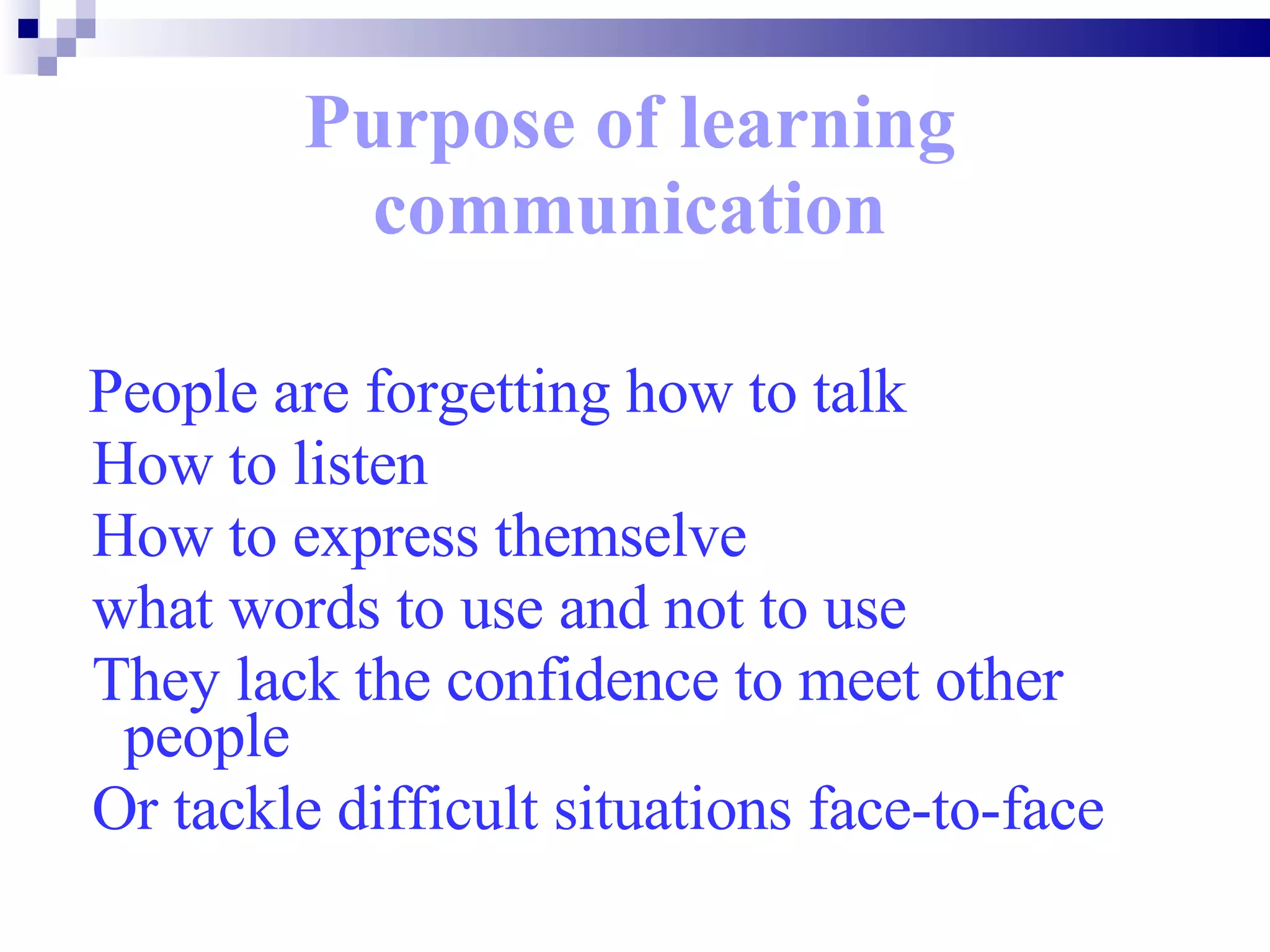 Purpose of learning communication

People are forgetting how to talk
How to listen
How to express themselve
what words to use and not to use
They lack the confidence to meet other people
Or tackle difficult situations face-to-face